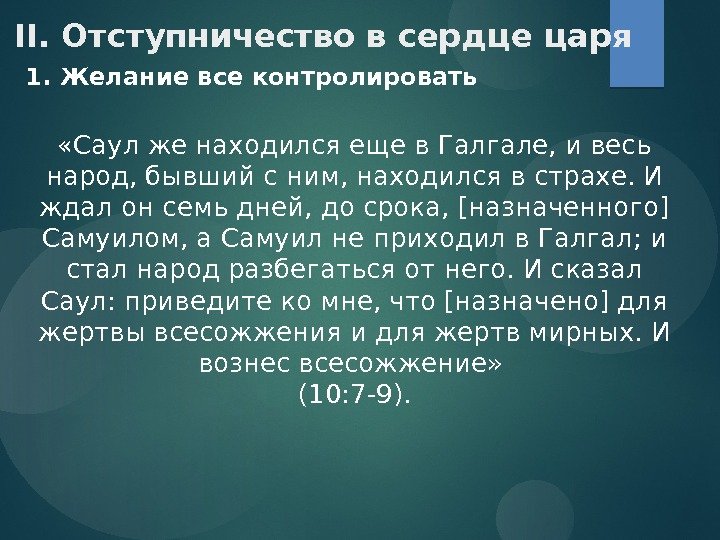 II. Отступничество в сердце царя

1. Желание все контролировать

«Саул же находился еще в Галгале, и весь народ, бывший с ним, находился в страхе. И ждал он семь дней, до срока, [назначенного] Самуилом, а Самуил не приходил в Галгал; и стал народ разбегаться от него. И сказал Саул: приведите ко мне, что [назначено] для жертвы всесожжения и для жертв мирных. И вознес всесожжение»
(10:7-9).